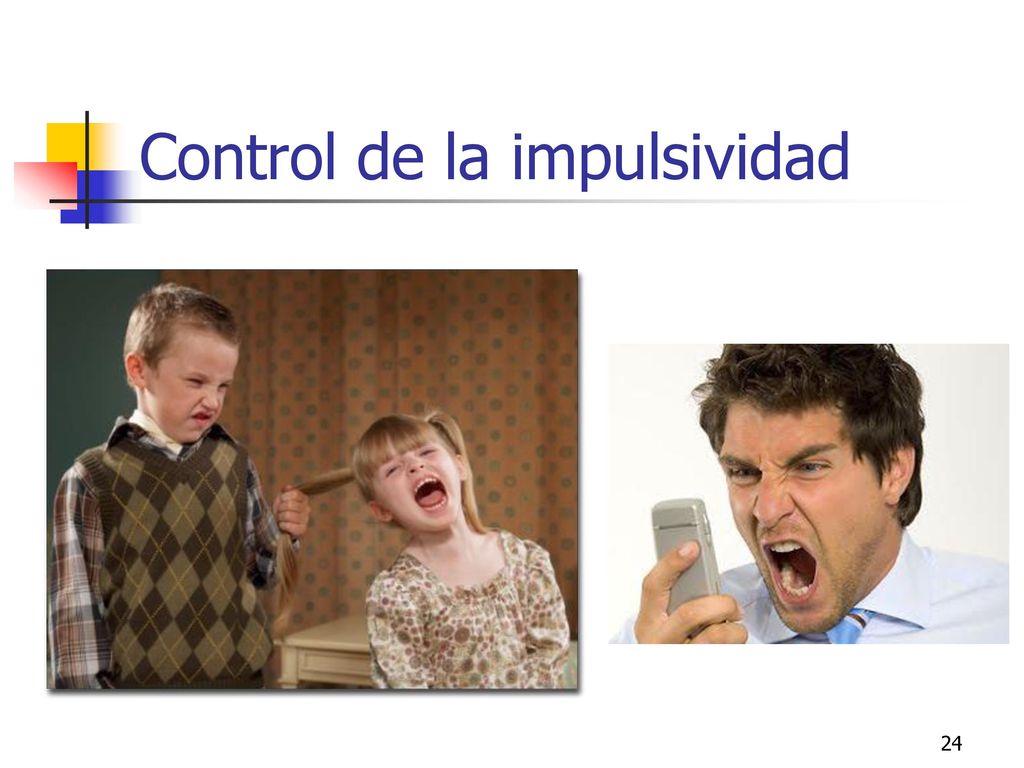 Control de la impulsividad

24